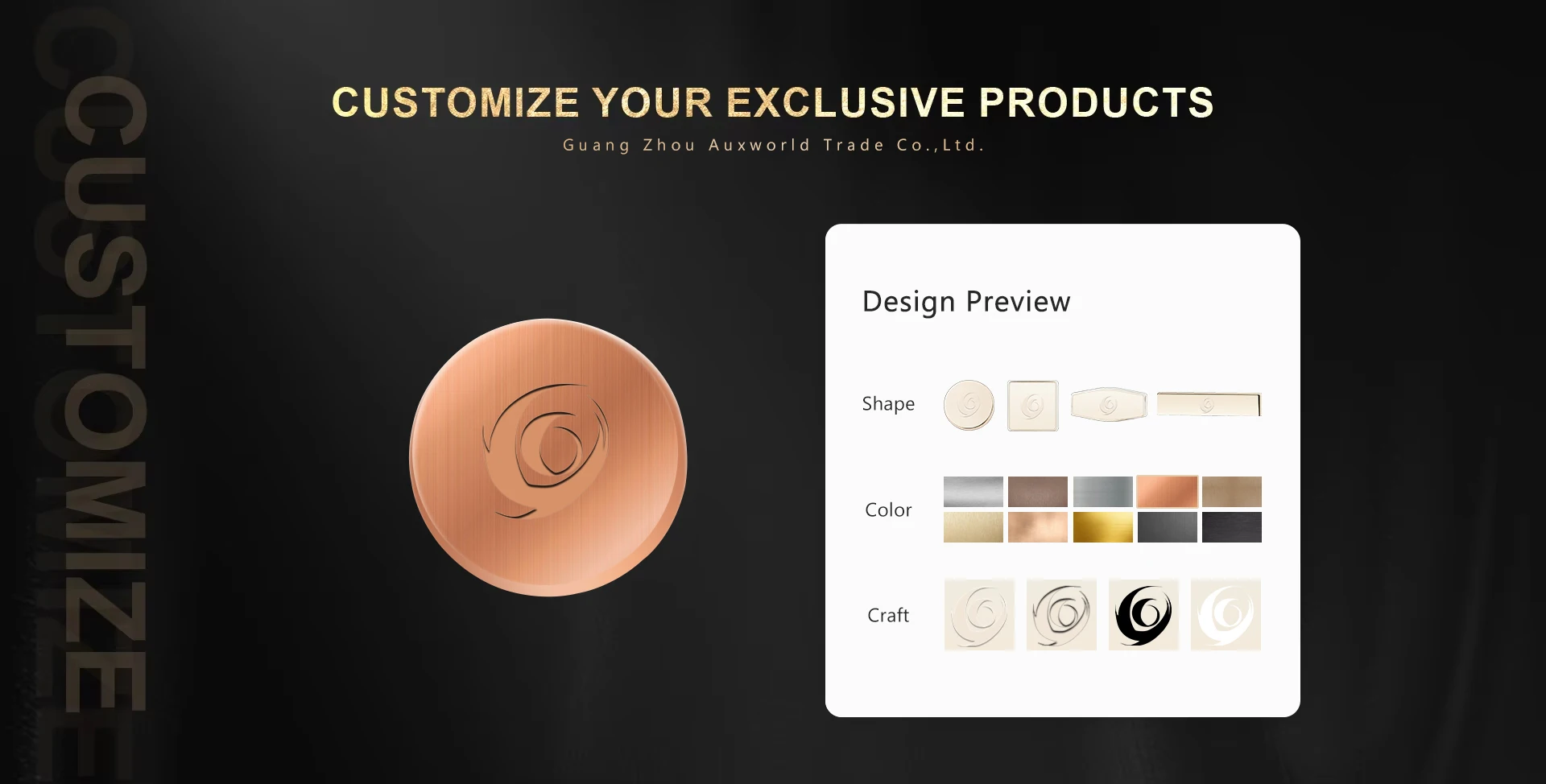 CUSTOMIZE

CUSTOMIZE YOUR EXCLUSIVE PRODUCTS

Guang Zhou Auxworld Trade Co.,Ltd.

Design Preview

Shape

Color

Craft